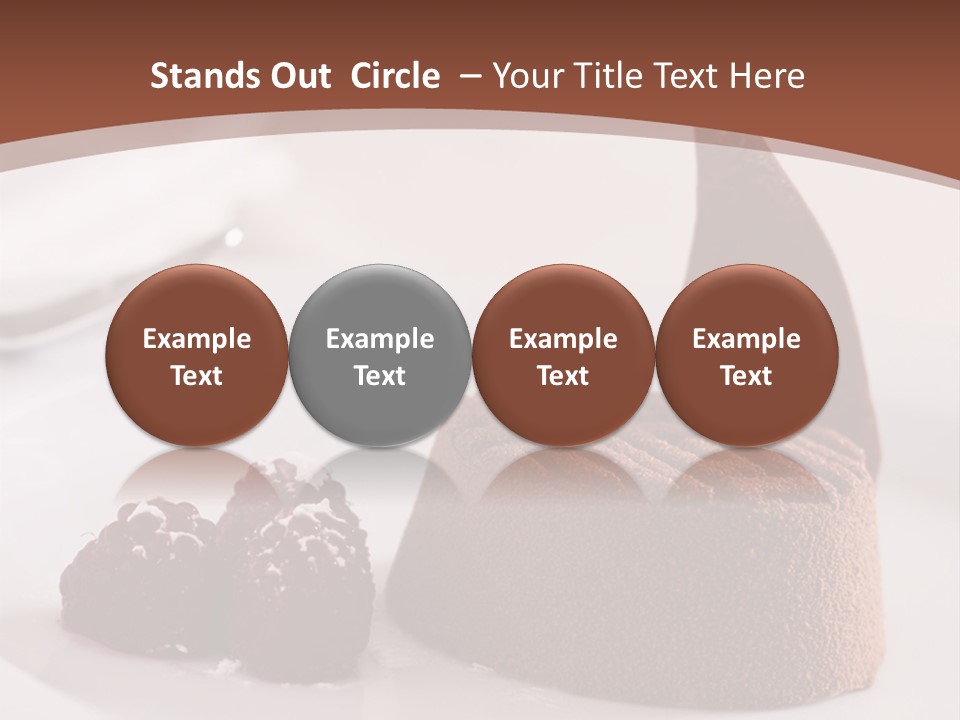 Stands Out Circle – Your Title Text Here

Example Text

Example Text

Example Text

Example Text